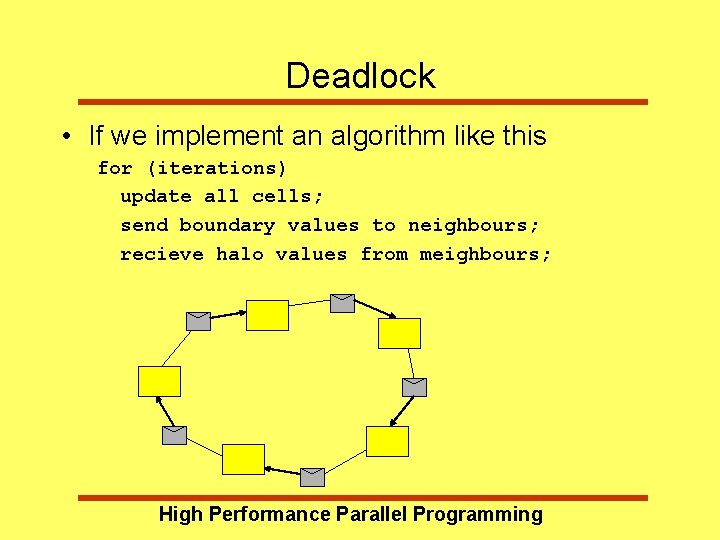 Deadlock

• If we implement an algorithm like this

for (iterations)
  update all cells;
  send boundary values to neighbours;
  recieve halo values from meighbours;

High Performance Parallel Programming